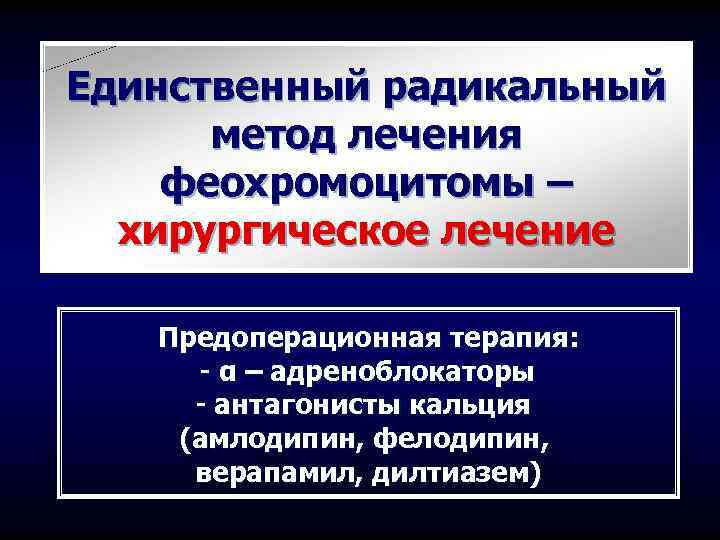 Единственный радикальный метод лечения феохромоцитомы – хирургическое лечение

Предоперационная терапия:
- α – адреноблокаторы
- антагонисты кальция (амлодипин, фелодипин, верапамил, дилтиазем)